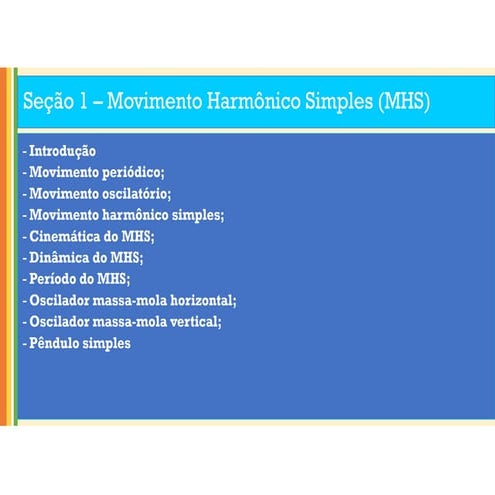 Seção 1 – Movimento Harmônico Simples (MHS)

- Introdução
- Movimento periódico;
- Movimento oscilatório;
- Movimento harmônico simples;
- Cinemática do MHS;
- Dinâmica do MHS;
- Período do MHS;
- Oscilador massa-mola horizontal;
- Oscilador massa-mola vertical;
- Pêndulo simples